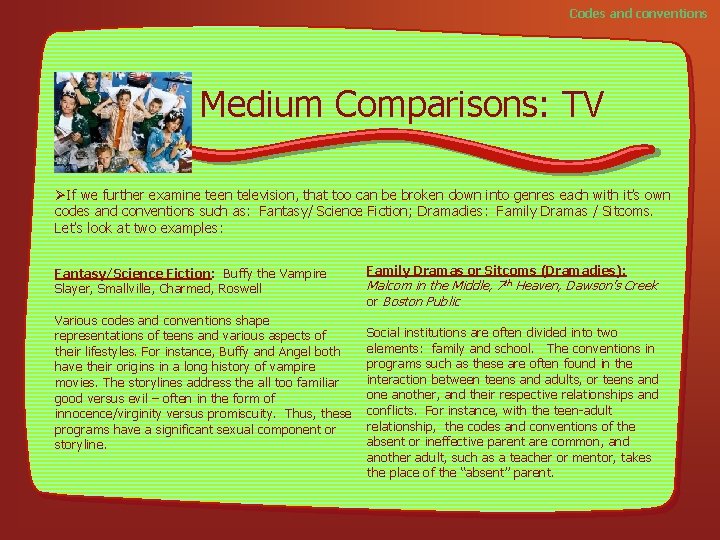 Codes and conventions

Medium Comparisons: TV

➢If we further examine teen television, that too can be broken down into genres each with it's own codes and conventions such as: Fantasy/ Science Fiction; Dramadies: Family Dramas / Sitcoms. Let's look at two examples:

Fantasy/Science Fiction: Buffy the Vampire Slayer, Smallville, Charmed, Roswell

Various codes and conventions shape representations of teens and various aspects of their lifestyles. For instance, Buffy and Angel both have their origins in a long history of vampire movies. The storylines address the all too familiar good versus evil – often in the form of innocence/virginity versus promiscuity. Thus, these programs have a significant sexual component or storyline.

Family Dramas or Sitcoms (Dramadies): Malcom in the Middle, $7^{th}$ Heaven, Dawson's Creek or Boston Public

Social institutions are often divided into two elements: family and school. The conventions in programs such as these are often found in the interaction between teens and adults, or teens and one another, and their respective relationships and conflicts. For instance, with the teen-adult relationship, the codes and conventions of the absent or ineffective parent are common, and another adult, such as a teacher or mentor, takes the place of the "absent" parent.